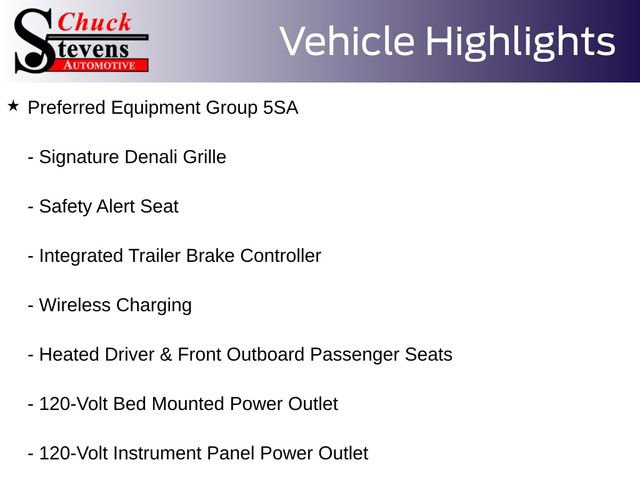 Chuck Stevens AUTOMOTIVE

Vehicle Highlights

★ Preferred Equipment Group 5SA

- Signature Denali Grille

- Safety Alert Seat

- Integrated Trailer Brake Controller

- Wireless Charging

- Heated Driver & Front Outboard Passenger Seats

- 120-Volt Bed Mounted Power Outlet

- 120-Volt Instrument Panel Power Outlet